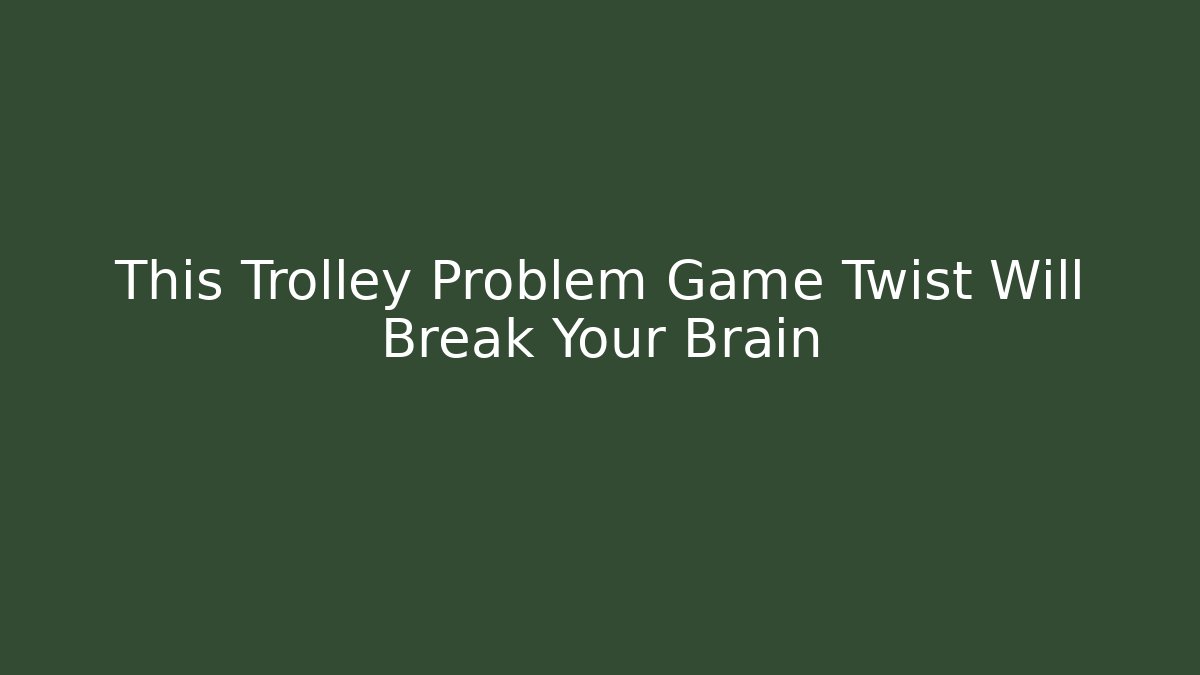 This Trolley Problem Game Twist Will Break Your Brain